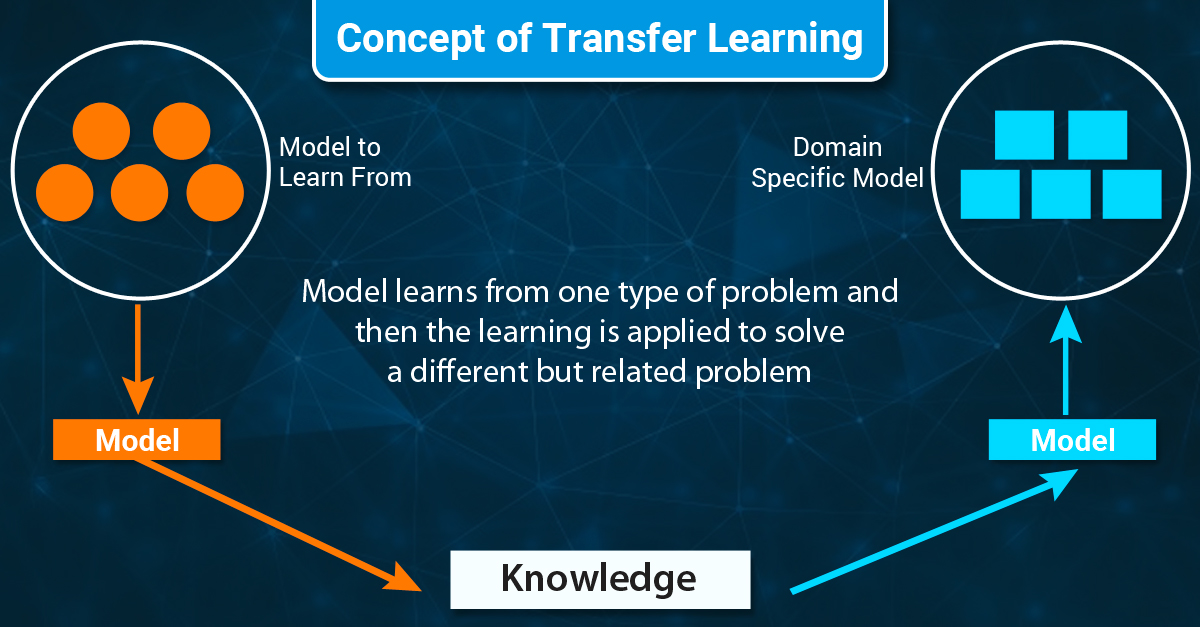 Concept of Transfer Learning

Model to Learn From

Domain Specific Model

Model learns from one type of problem and then the learning is applied to solve a different but related problem

Model

Model

Knowledge